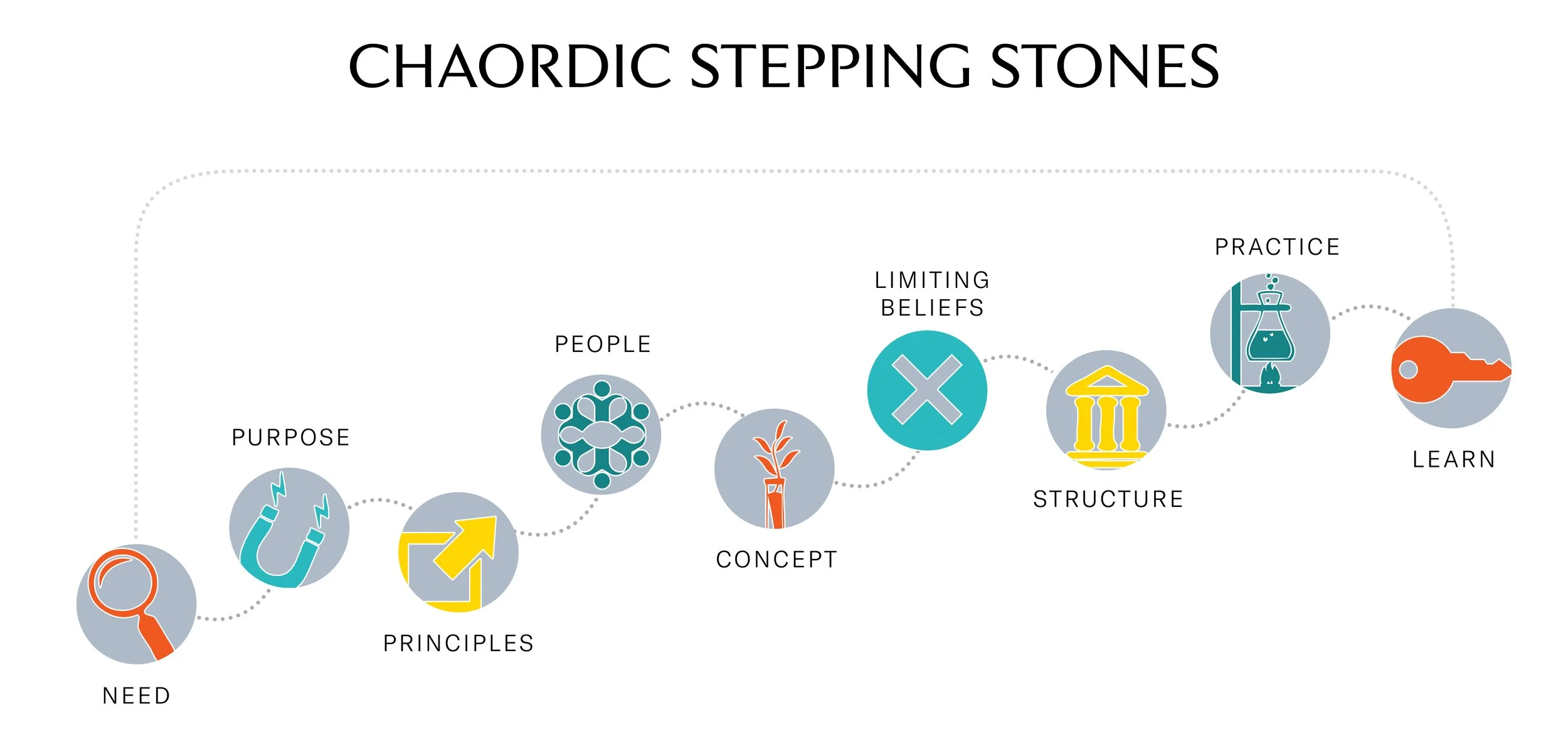 CHAORDIC STEPPING STONES

NEED

PURPOSE

PRINCIPLES

PEOPLE

CONCEPT

LIMITING BELIEFS

STRUCTURE

PRACTICE

LEARN